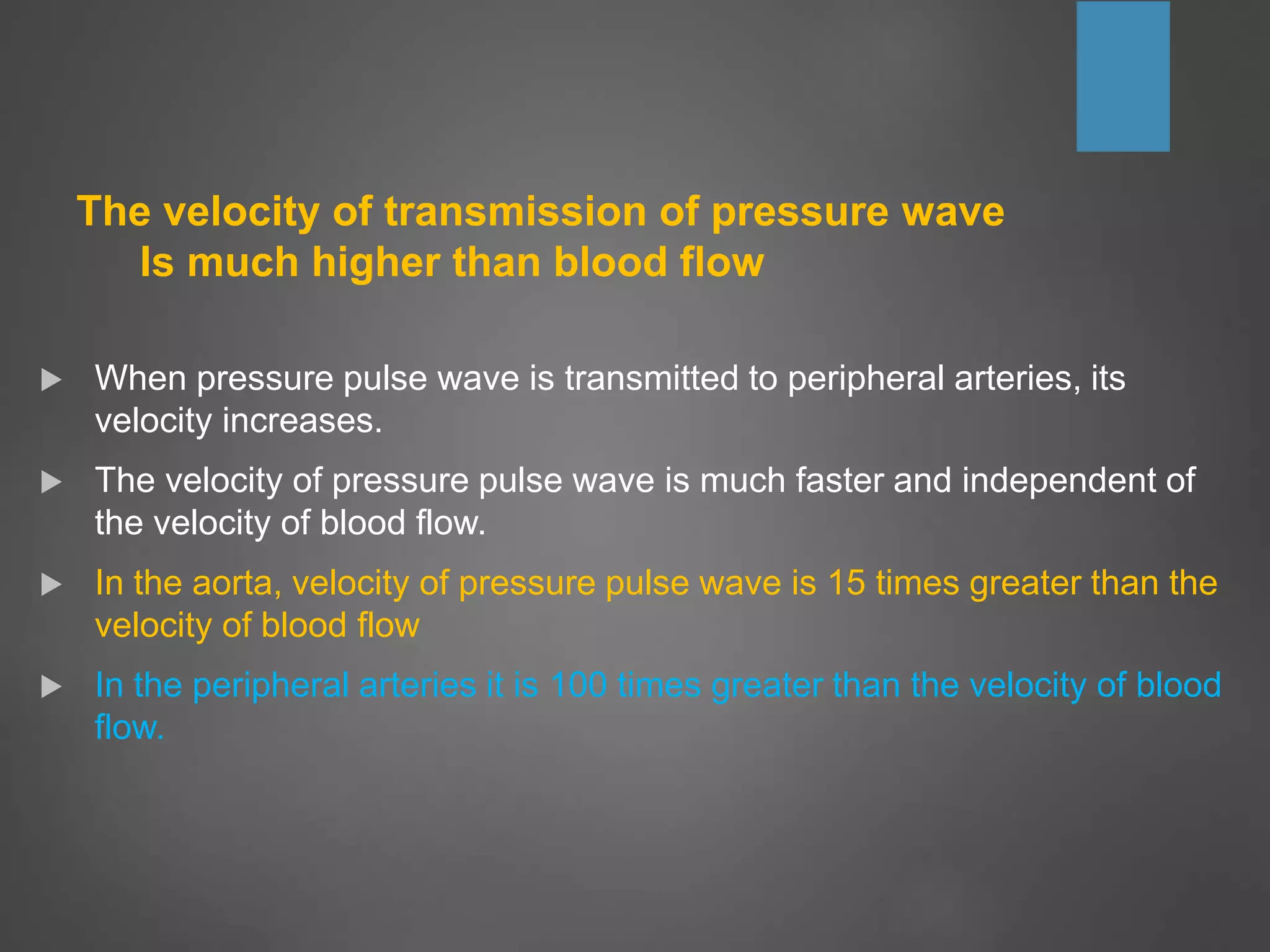 The velocity of transmission of pressure wave
Is much higher than blood flow

▶ When pressure pulse wave is transmitted to peripheral arteries, its velocity increases.

▶ The velocity of pressure pulse wave is much faster and independent of the velocity of blood flow.

▶ In the aorta, velocity of pressure pulse wave is 15 times greater than the velocity of blood flow

▶ In the peripheral arteries it is 100 times greater than the velocity of blood flow.